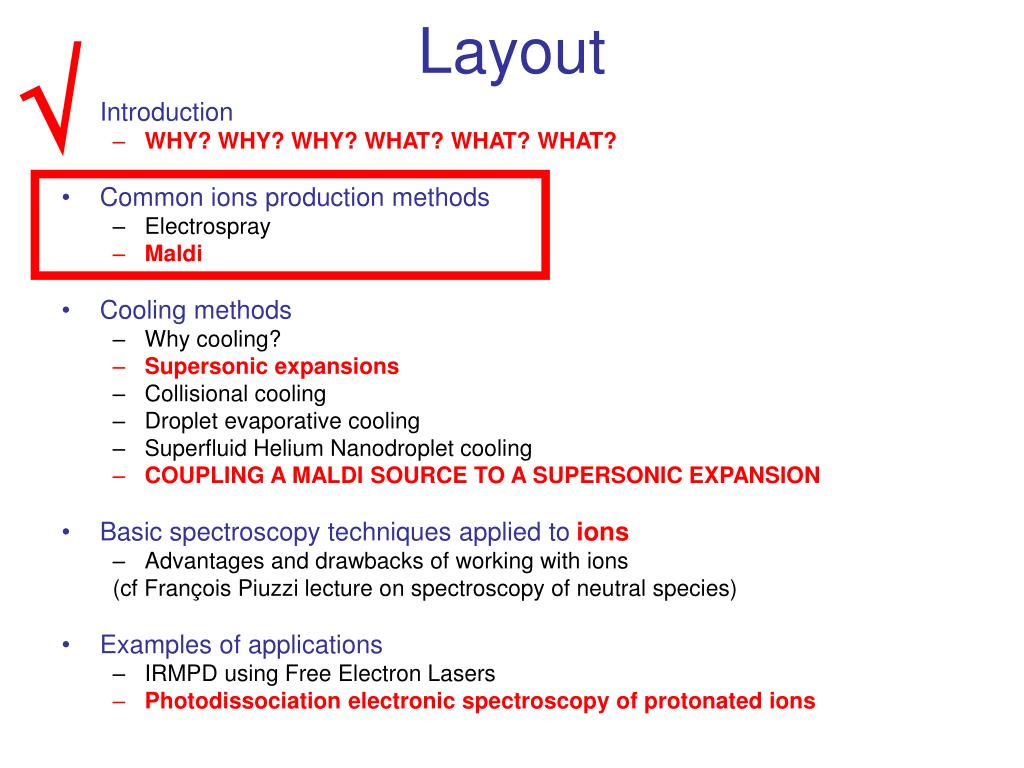 Layout

√

Introduction
– WHY? WHY? WHY? WHAT? WHAT? WHAT?

• Common ions production methods
– Electrospray
– Maldi

• Cooling methods
– Why cooling?
– Supersonic expansions
– Collisional cooling
– Droplet evaporative cooling
– Superfluid Helium Nanodroplet cooling
– COUPLING A MALDI SOURCE TO A SUPERSONIC EXPANSION

• Basic spectroscopy techniques applied to ions
– Advantages and drawbacks of working with ions
(cf François Piuzzi lecture on spectroscopy of neutral species)

• Examples of applications
– IRMPD using Free Electron Lasers
– Photodissociation electronic spectroscopy of protonated ions